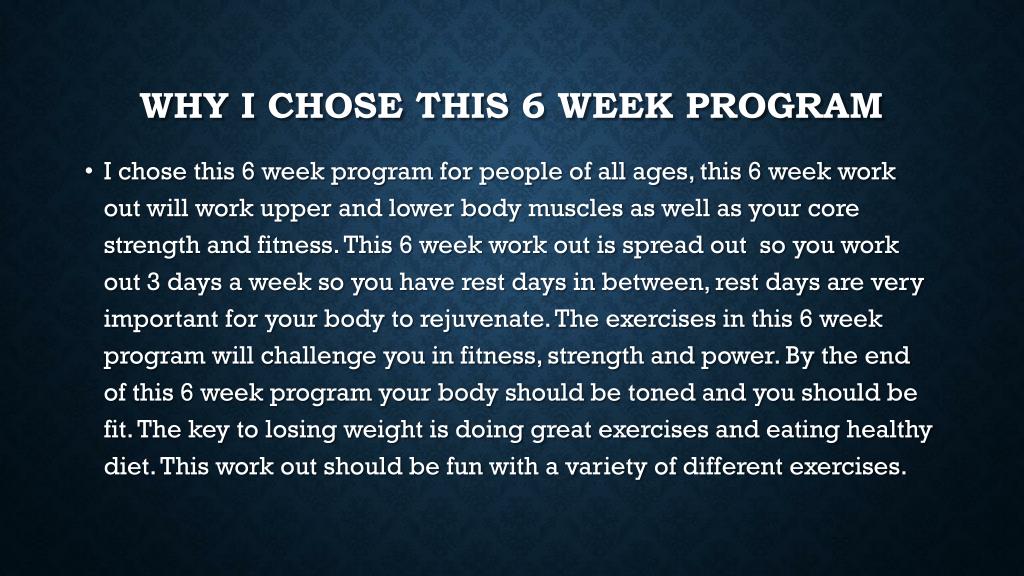 WHY I CHOSE THIS 6 WEEK PROGRAM

• I chose this 6 week program for people of all ages, this 6 week work out will work upper and lower body muscles as well as your core strength and fitness. This 6 week work out is spread out so you work out 3 days a week so you have rest days in between, rest days are very important for your body to rejuvenate. The exercises in this 6 week program will challenge you in fitness, strength and power. By the end of this 6 week program your body should be toned and you should be fit. The key to losing weight is doing great exercises and eating healthy diet. This work out should be fun with a variety of different exercises.